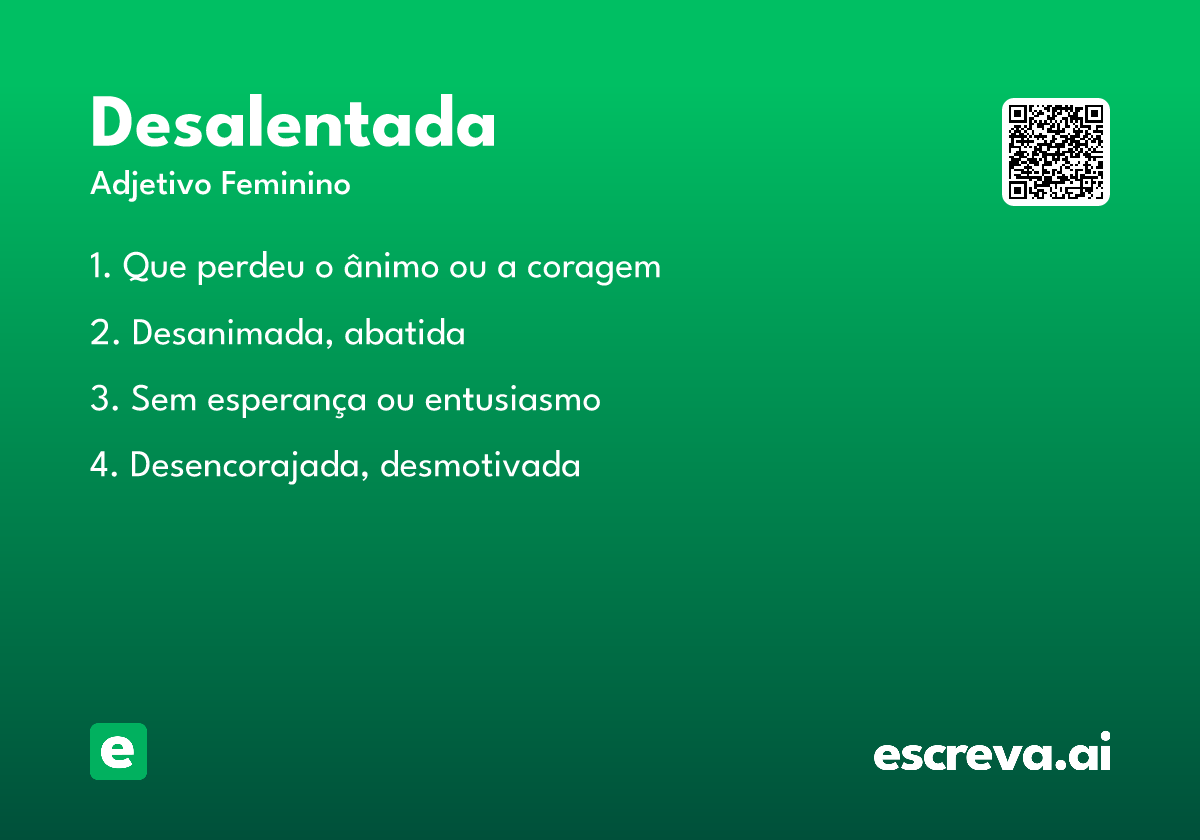 Desalentada

Adjetivo Feminino

1. Que perdeu o ânimo ou a coragem

2. Desanimada, abatida

3. Sem esperança ou entusiasmo

4. Desencorajada, desmotivada

e

escreva.ai